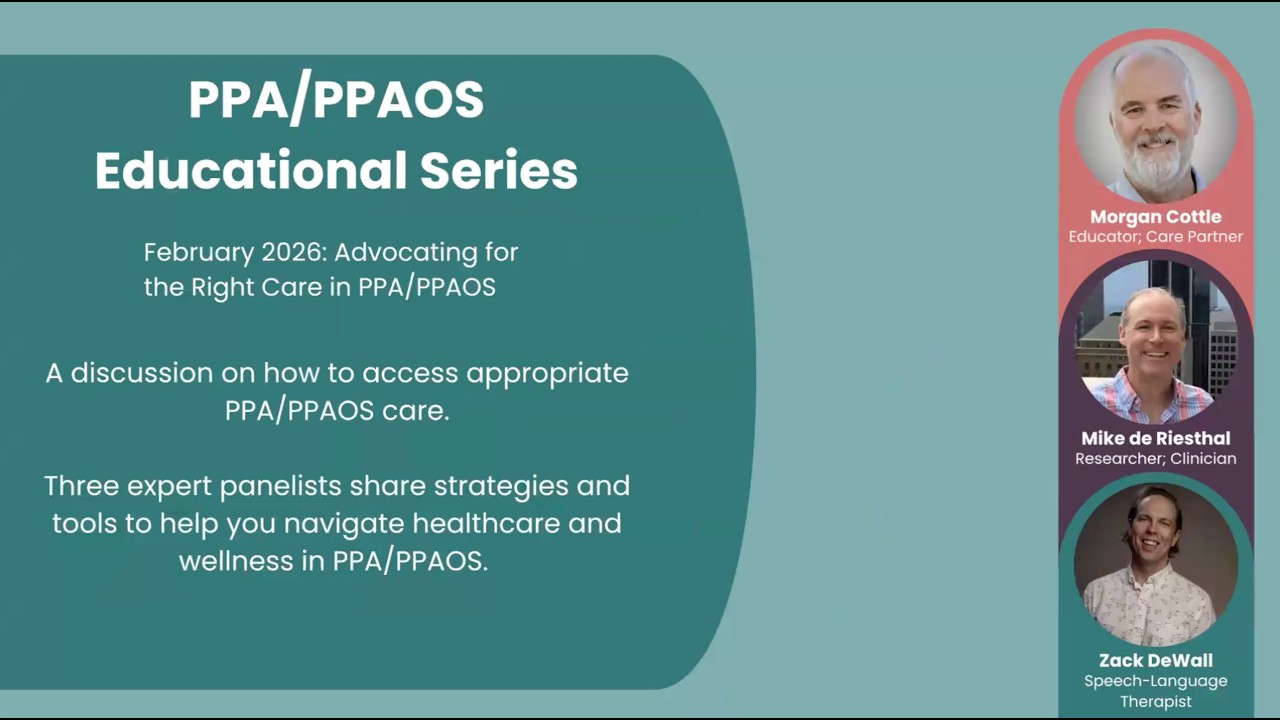 PPA/PPAOS Educational Series

February 2026: Advocating for the Right Care in PPA/PPAOS

A discussion on how to access appropriate PPA/PPAOS care.

Three expert panelists share strategies and tools to help you navigate healthcare and wellness in PPA/PPAOS.

Morgan Cottle
Educator; Care Partner

Mike de Riesthal
Researcher; Clinician

Zack DeWall
Speech-Language Therapist